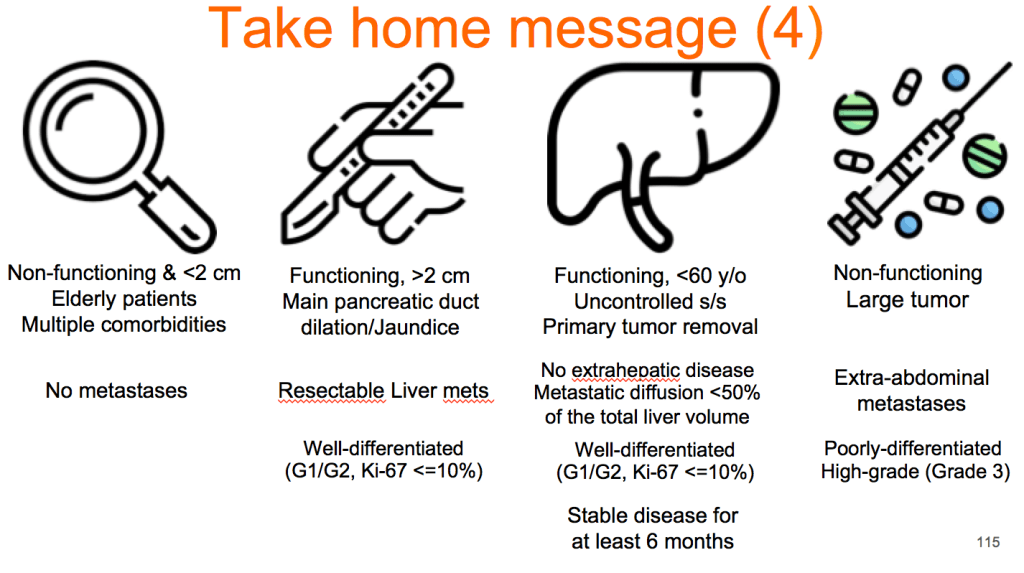 Take home message (4)

Non-functioning & <2 cm
Elderly patients
Multiple comorbidities

No metastases

Functioning, >2 cm
Main pancreatic duct dilation/Jaundice

Resectable Liver mets

Well-differentiated
(G1/G2, Ki-67 <=10%)

Functioning, <60 y/o
Uncontrolled s/s
Primary tumor removal

No extrahepatic disease
Metastatic diffusion <50% of the total liver volume

Well-differentiated
(G1/G2, Ki-67 <=10%)

Stable disease for at least 6 months

Non-functioning
Large tumor

Extra-abdominal metastases

Poorly-differentiated
High-grade (Grade 3)

115